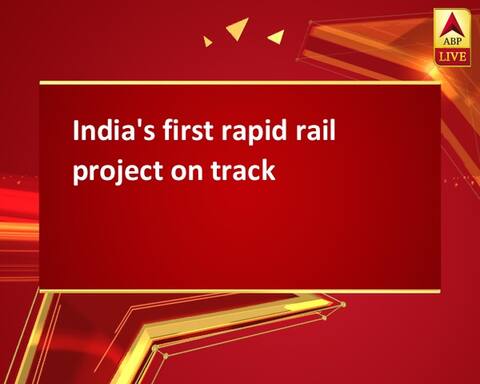 ABP
LIVE

India's first rapid rail project on track